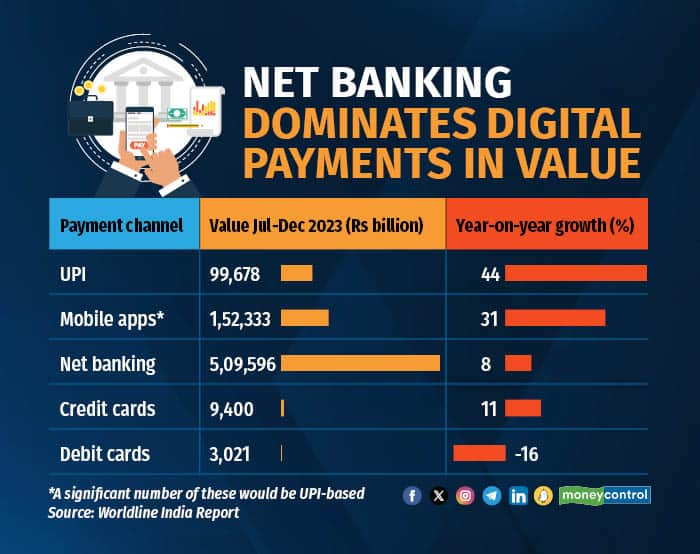 PAY

NET BANKING
DOMINATES DIGITAL PAYMENTS IN VALUE

| Payment channel | Value Jul-Dec 2023 (Rs billion) | Year-on-year growth (%) |
|---|---|---|
| UPI | 99,678 | 44 |
| Mobile apps* | 1,52,333 | 31 |
| Net banking | 5,09,596 | 8 |
| Credit cards | 9,400 | 11 |
| Debit cards | 3,021 | -16 |

*A significant number of these would be UPI-based
Source: Worldline India Report

moneycontrol